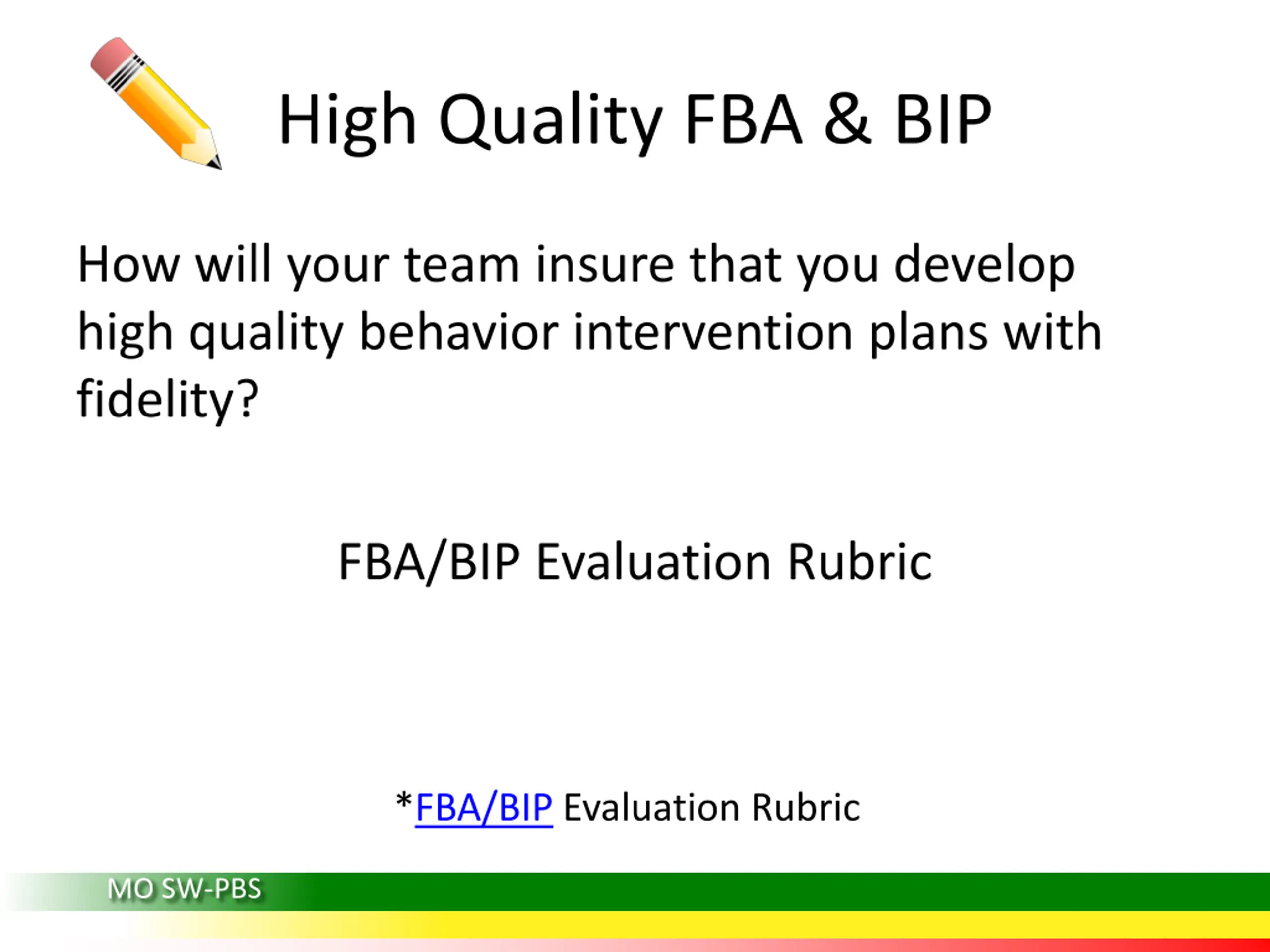 High Quality FBA & BIP

How will your team insure that you develop high quality behavior intervention plans with fidelity?

FBA/BIP Evaluation Rubric

*FBA/BIP Evaluation Rubric

MO SW-PBS